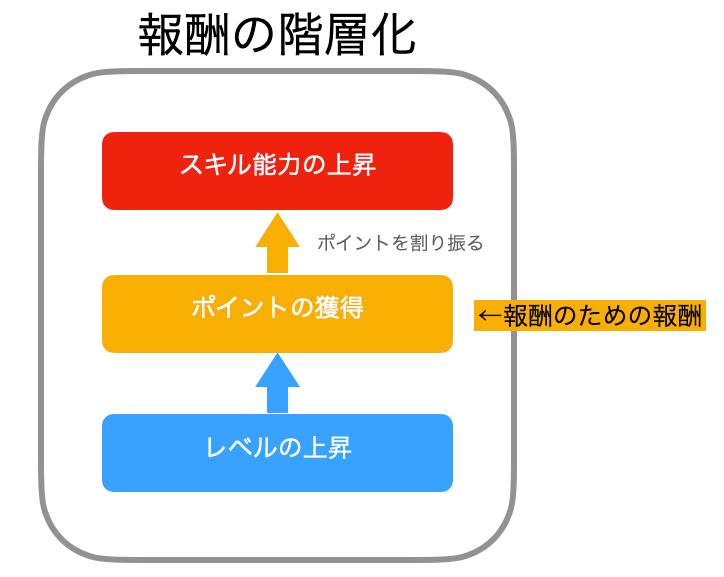 報酬の階層化

スキル能力の上昇

ポイントを割り振る

ポイントの獲得

←報酬のための報酬

レベルの上昇